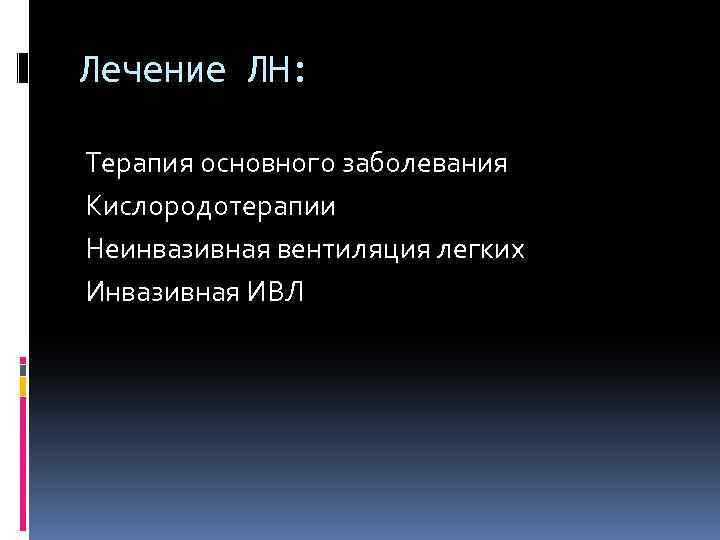 Лечение ЛН:

Терапия основного заболевания
Кислородотерапии
Неинвазивная вентиляция легких
Инвазивная ИВЛ